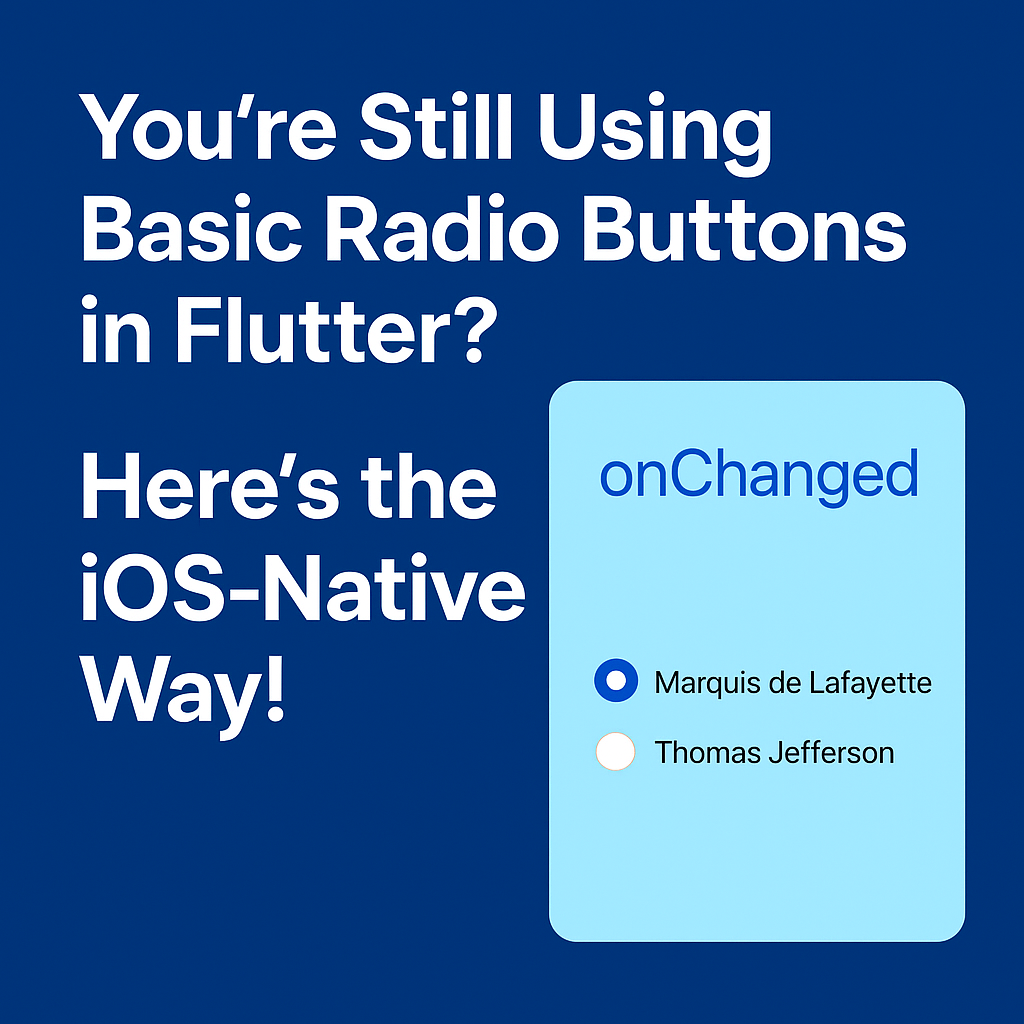 You're Still Using Basic Radio Buttons in Flutter?

Here's the iOS-Native Way!

onChanged

Marquis de Lafayette

Thomas Jefferson